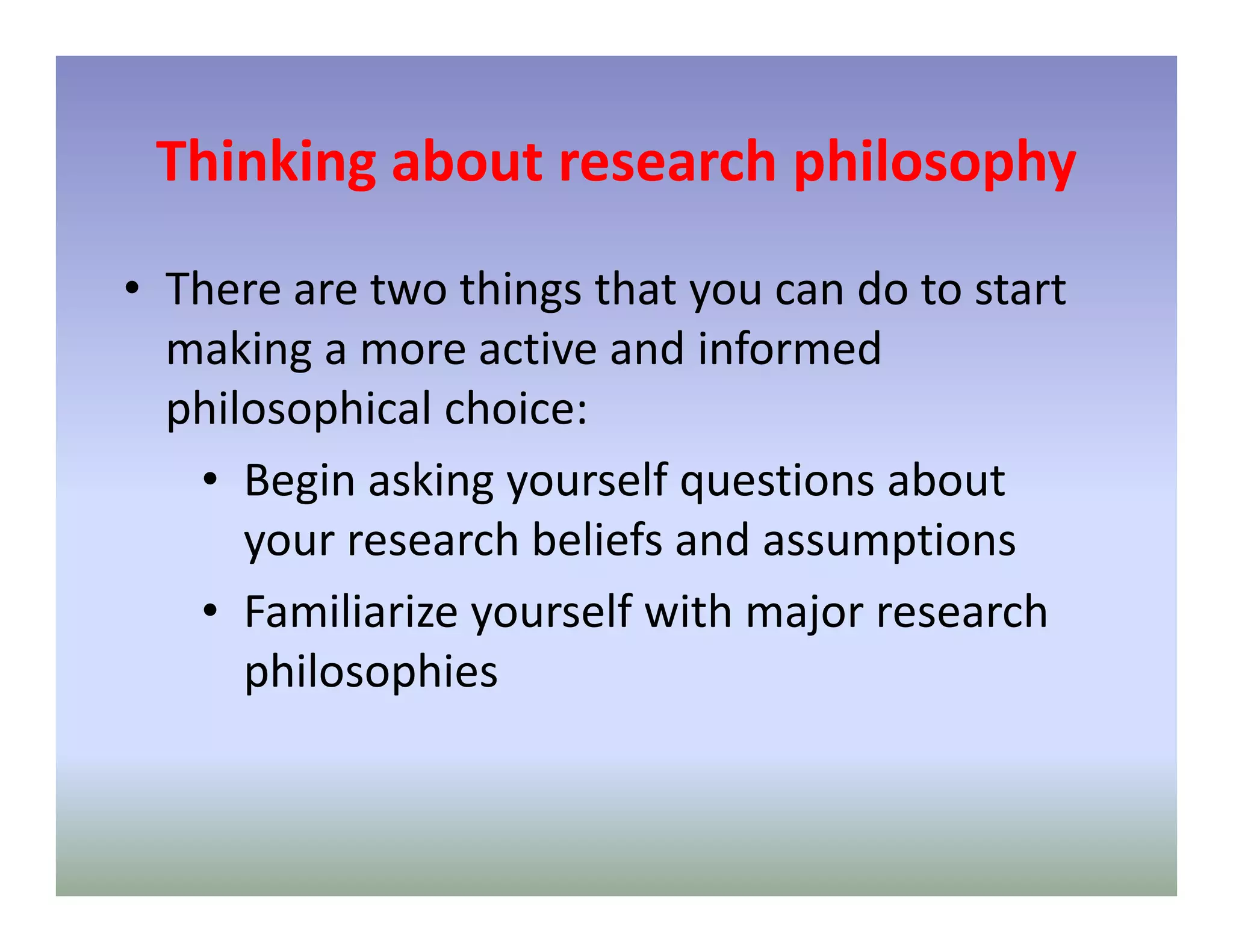 Thinking about research philosophy

• There are two things that you can do to start making a more active and informed philosophical choice:
  • Begin asking yourself questions about your research beliefs and assumptions
  • Familiarize yourself with major research philosophies